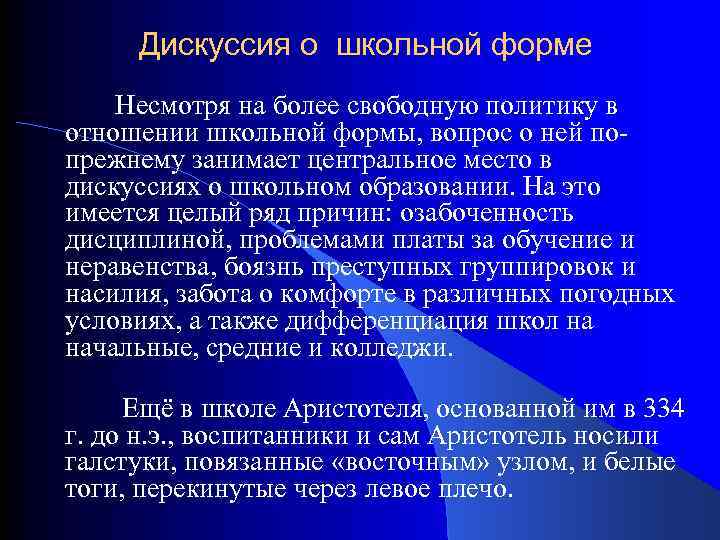 Дискуссия о школьной форме

Несмотря на более свободную политику в отношении школьной формы, вопрос о ней по-прежнему занимает центральное место в дискуссиях о школьном образовании. На это имеется целый ряд причин: озабоченность дисциплиной, проблемами платы за обучение и неравенства, боязнь преступных группировок и насилия, забота о комфорте в различных погодных условиях, а также дифференциация школ на начальные, средние и колледжи.

Ещё в школе Аристотеля, основанной им в 334 г. до н.э., воспитанники и сам Аристотель носили галстуки, повязанные «восточным» узлом, и белые тоги, перекинутые через левое плечо.